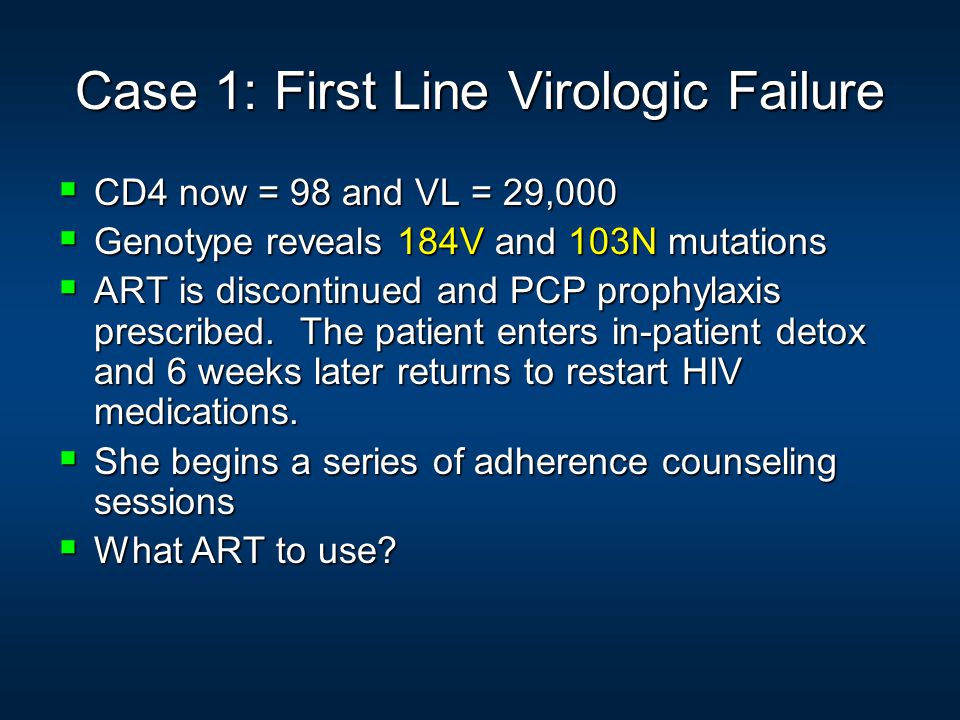 Case 1: First Line Virologic Failure

- CD4 now = 98 and VL = 29,000
- Genotype reveals 184V and 103N mutations
- ART is discontinued and PCP prophylaxis prescribed. The patient enters in-patient detox and 6 weeks later returns to restart HIV medications.
- She begins a series of adherence counseling sessions
- What ART to use?